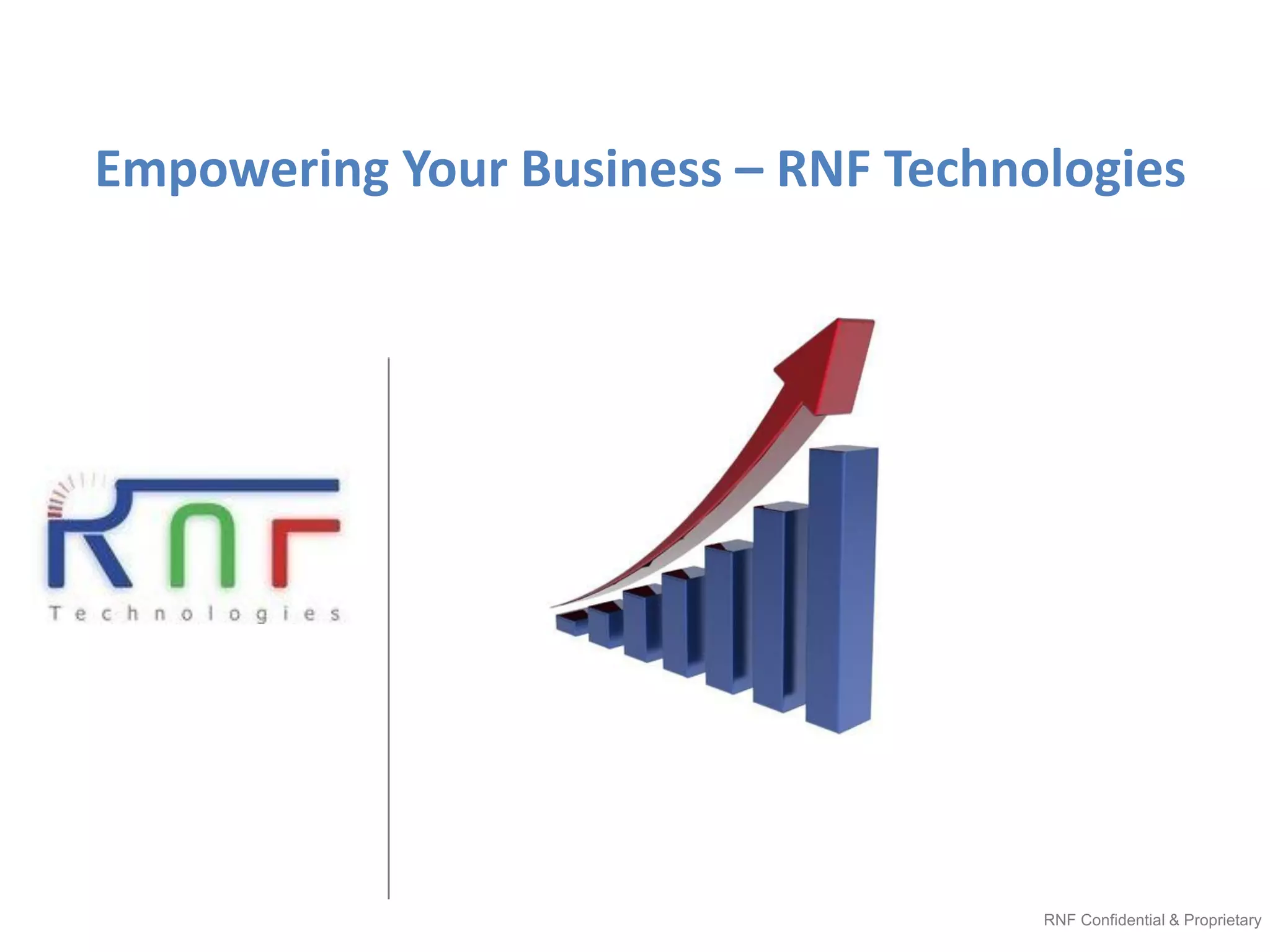 Empowering Your Business – RNF Technologies

RNF
Technologies

RNF Confidential & Proprietary